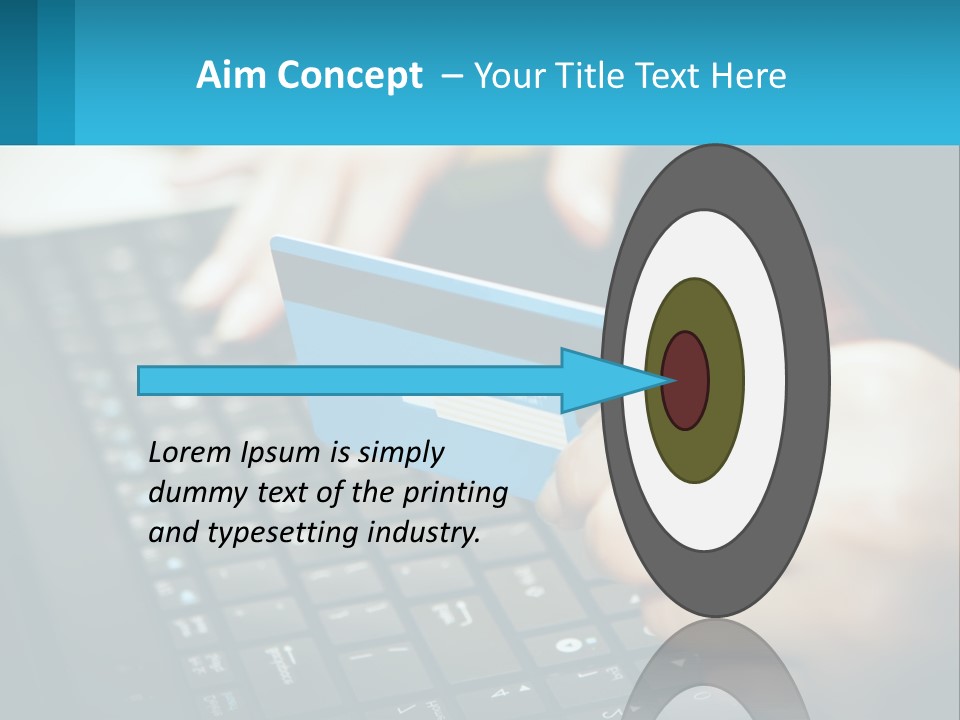 Aim Concept – Your Title Text Here

Lorem Ipsum is simply dummy text of the printing and typesetting industry.